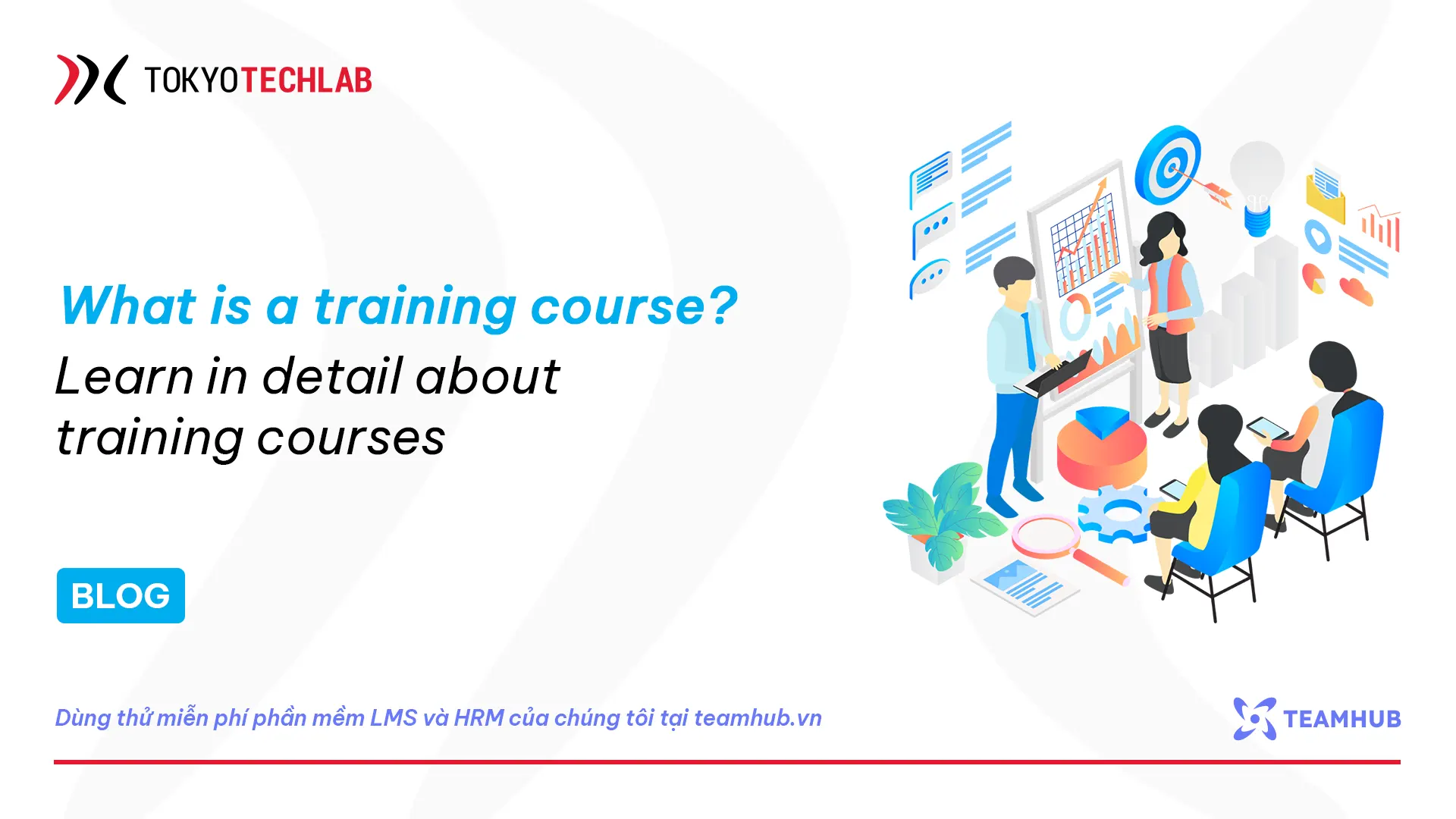 TOKYOTECHLAB

What is a training course?
Learn in detail about training courses

BLOG

Dùng thử miễn phí phần mềm LMS và HRM của chúng tôi tại teamhub.vn

TEAMHUB